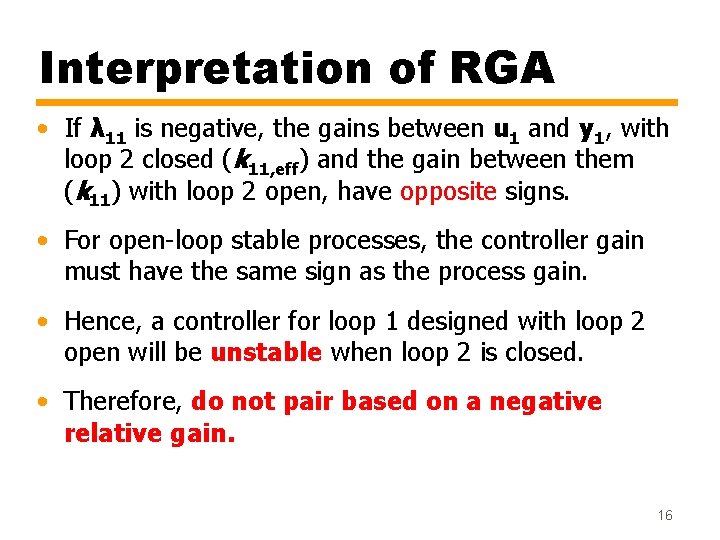 Interpretation of RGA

• If $\lambda_{11}$ is negative, the gains between $u_1$ and $y_1$, with loop 2 closed ($k_{11,eff}$) and the gain between them ($k_{11}$) with loop 2 open, have opposite signs.

• For open-loop stable processes, the controller gain must have the same sign as the process gain.

• Hence, a controller for loop 1 designed with loop 2 open will be unstable when loop 2 is closed.

• Therefore, do not pair based on a negative relative gain.

16